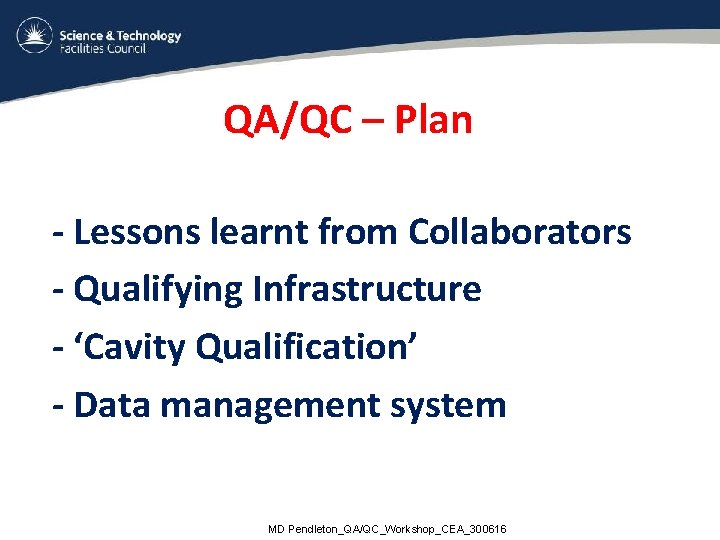 Science & Technology Facilities Council

QA/QC – Plan

- Lessons learnt from Collaborators
- Qualifying Infrastructure
- ‘Cavity Qualification’
- Data management system

MD Pendleton_QA/QC_Workshop_CEA_300616